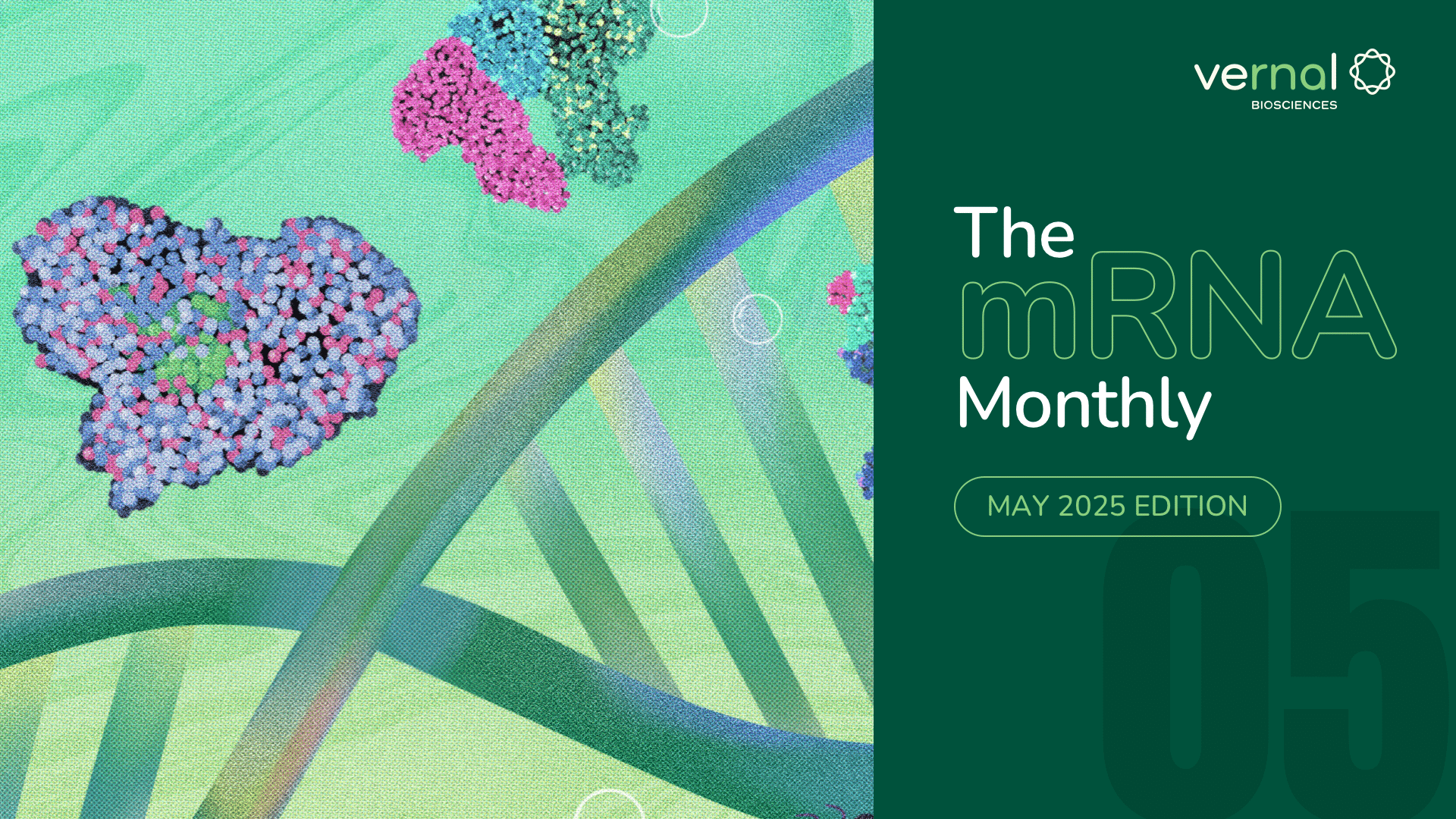 vernal
BIOSCIENCES

The
mRNA
Monthly

MAY 2025 EDITION

05